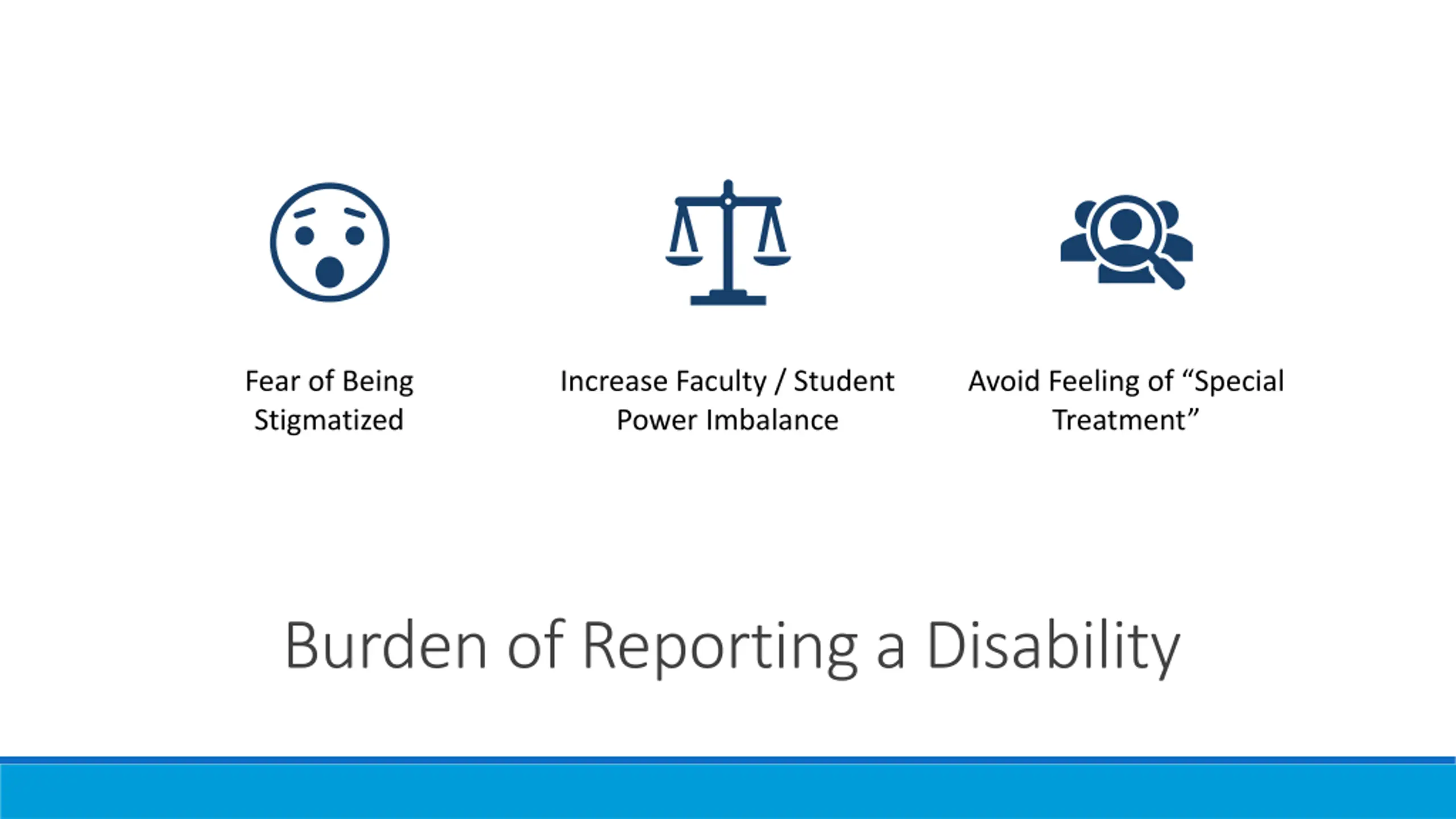 Fear of Being Stigmatized

Increase Faculty / Student Power Imbalance

Avoid Feeling of “Special Treatment”

Burden of Reporting a Disability